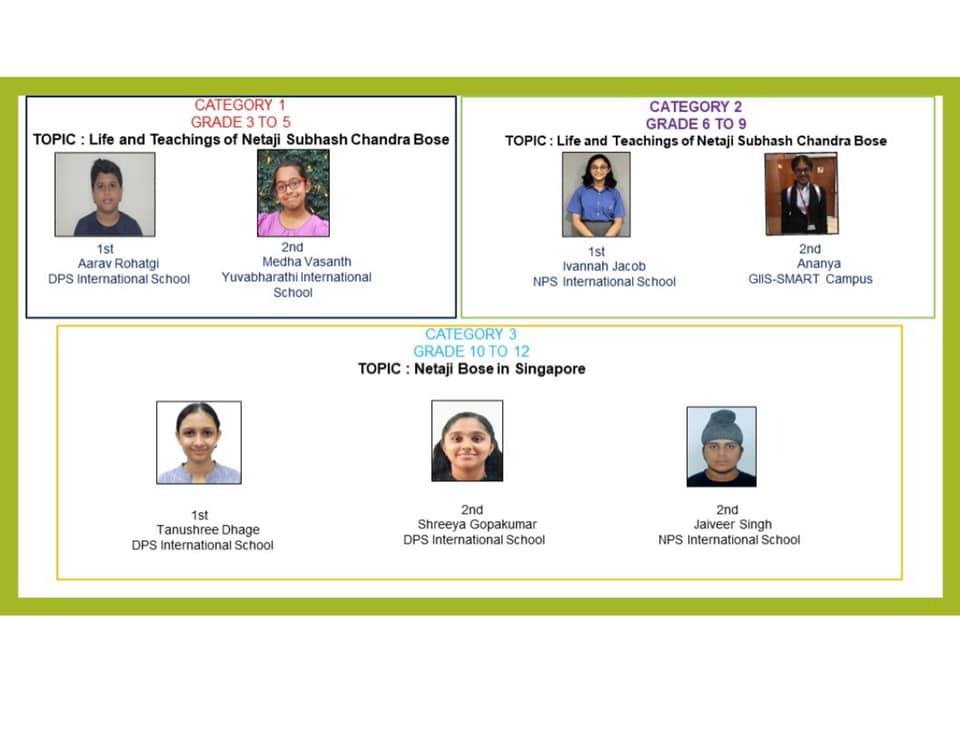 CATEGORY 1
GRADE 3 TO 5
TOPIC : Life and Teachings of Netaji Subhash Chandra Bose

1st
Aarav Rohatgi
DPS International School

2nd
Medha Vasanth
Yuvabharathi International School

CATEGORY 2
GRADE 6 TO 9
TOPIC : Life and Teachings of Netaji Subhash Chandra Bose

1st
Ivannah Jacob
NPS International School

2nd
Ananya
GIIS-SMART Campus

CATEGORY 3
GRADE 10 TO 12
TOPIC : Netaji Bose in Singapore

1st
Tanushree Dhage
DPS International School

2nd
Shreeya Gopakumar
DPS International School

2nd
Jaiveer Singh
NPS International School